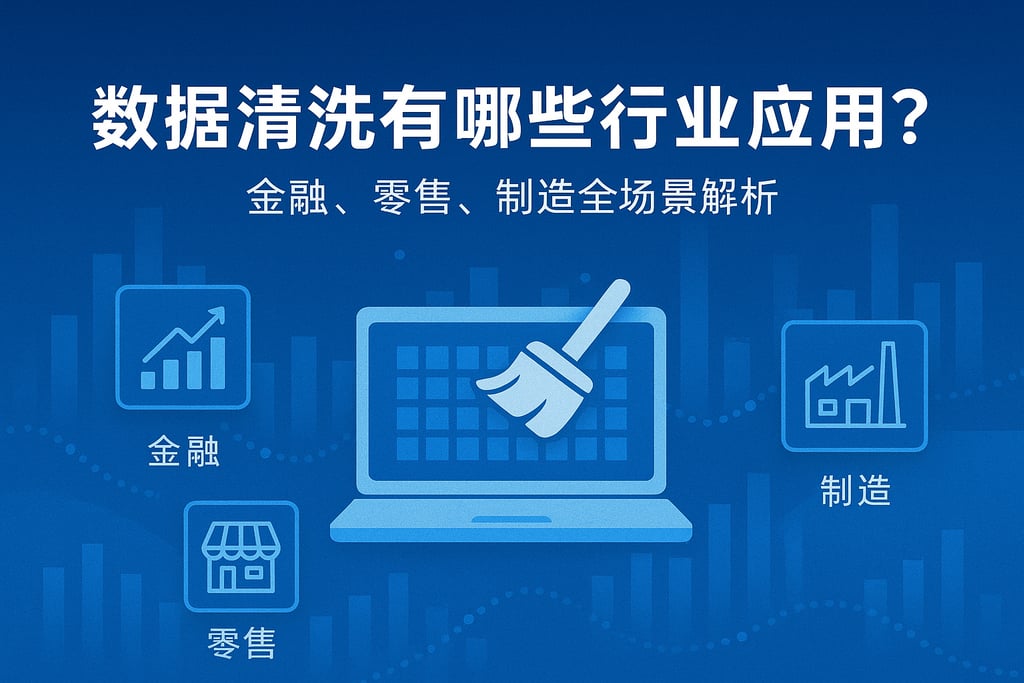 数据清洗有哪些行业应用?

金融、零售、制造全场景解析

金融

零售

制造